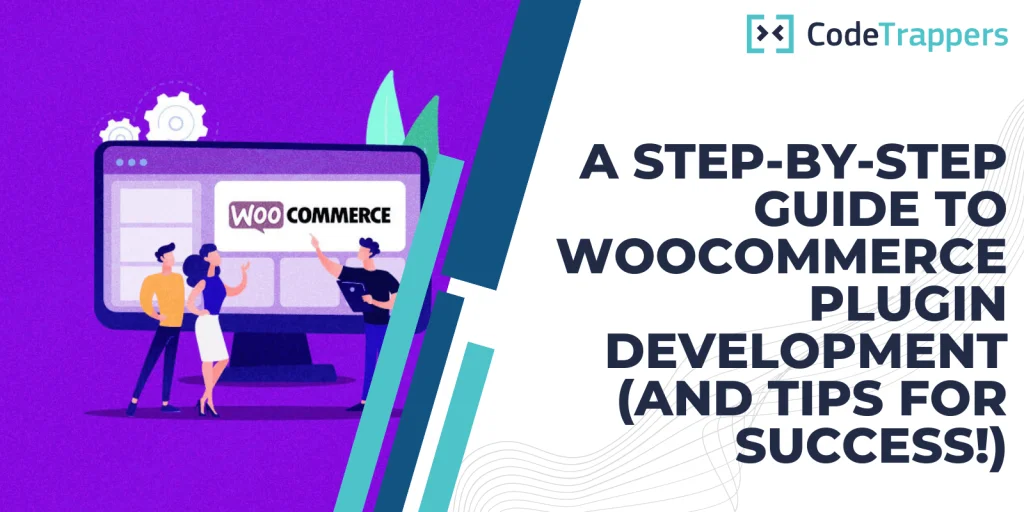 CodeTrappers

WOO COMMERCE

A STEP-BY-STEP GUIDE TO WOOCOMMERCE PLUGIN DEVELOPMENT (AND TIPS FOR SUCCESS!)